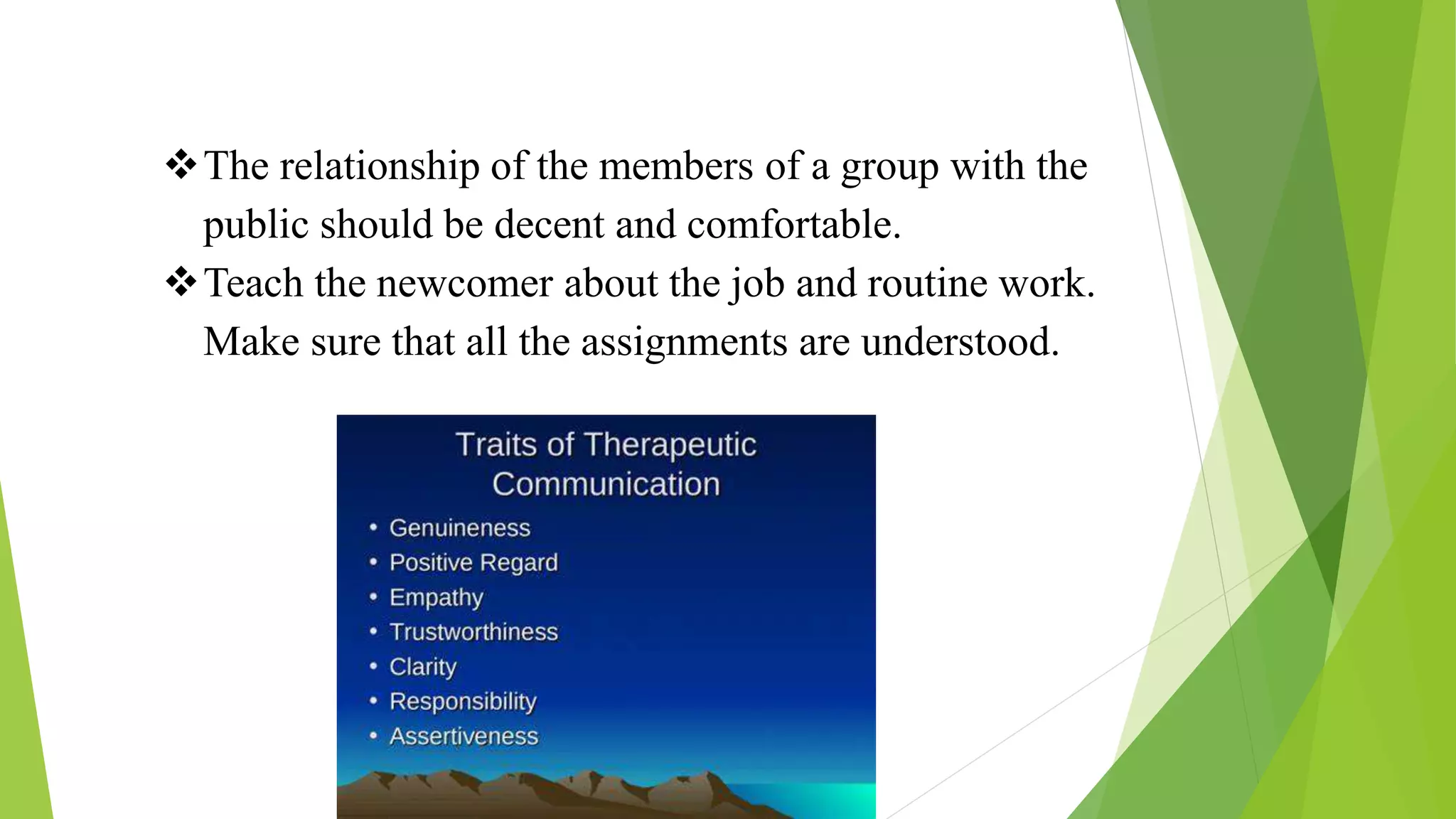 ❖ The relationship of the members of a group with the public should be decent and comfortable.

❖ Teach the newcomer about the job and routine work. Make sure that all the assignments are understood.

Traits of Therapeutic Communication

• Genuineness
• Positive Regard
• Empathy
• Trustworthiness
• Clarity
• Responsibility
• Assertiveness